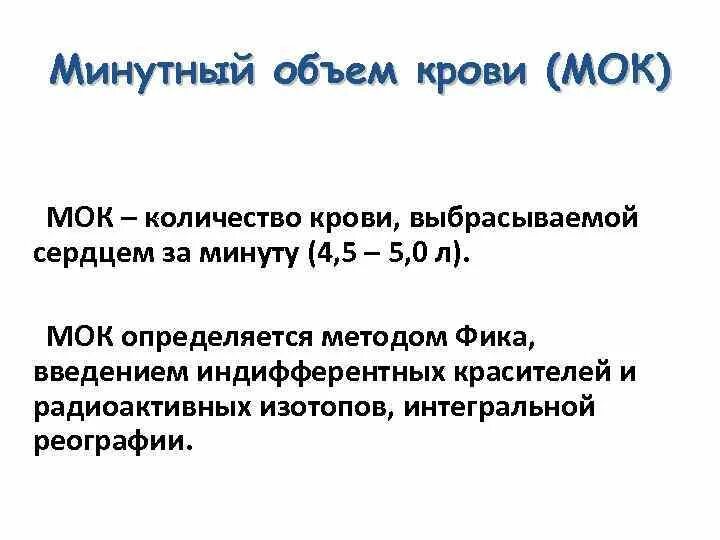 Минутный объем крови (МОК)

МОК – количество крови, выбрасываемой сердцем за минуту (4,5 – 5,0 л).

МОК определяется методом Фика, введением индифферентных красителей и радиоактивных изотопов, интегральной реографии.